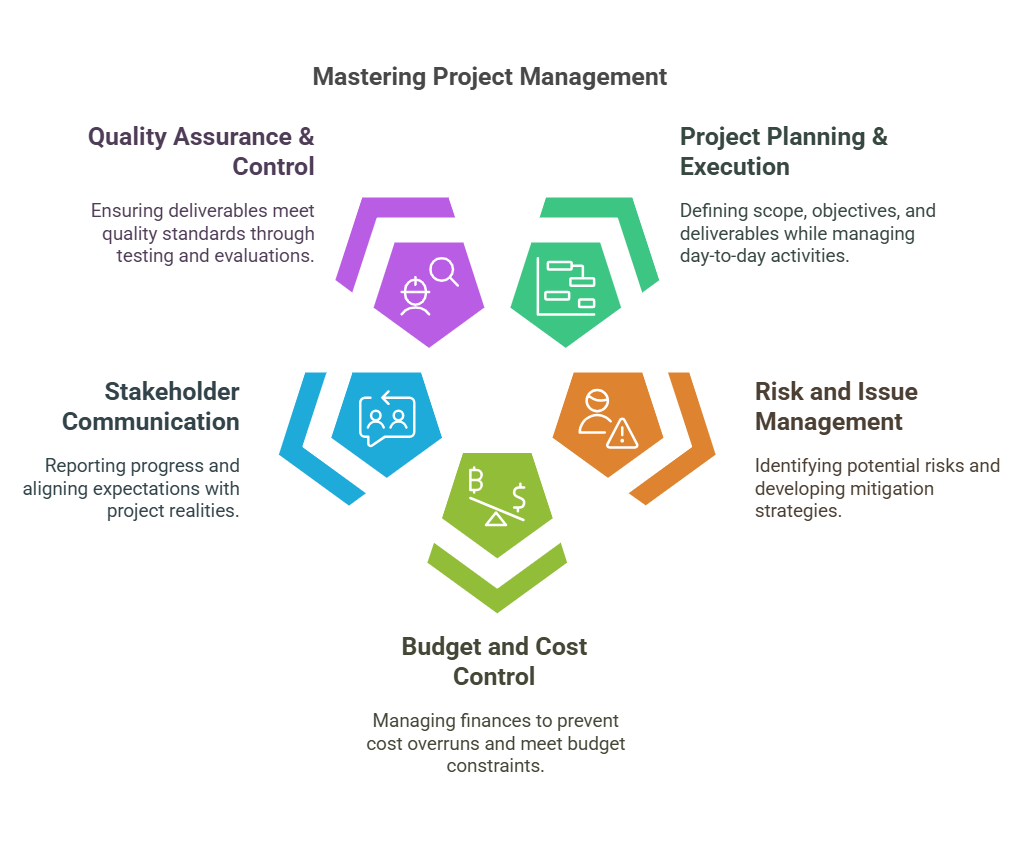 Mastering Project Management

Quality Assurance & Control

Ensuring deliverables meet quality standards through testing and evaluations.

Project Planning & Execution

Defining scope, objectives, and deliverables while managing day-to-day activities.

Stakeholder Communication

Reporting progress and aligning expectations with project realities.

Risk and Issue Management

Identifying potential risks and developing mitigation strategies.

Budget and Cost Control

Managing finances to prevent cost overruns and meet budget constraints.